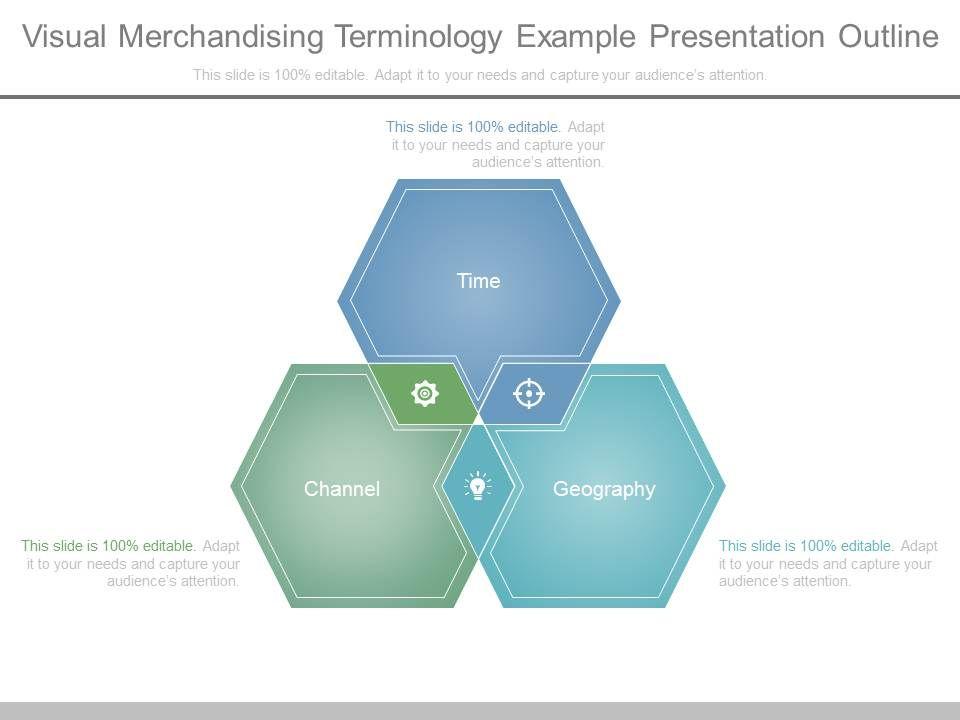 Visual Merchandising Terminology Example Presentation Outline

This slide is 100% editable. Adapt it to your needs and capture your audience's attention.

This slide is 100% editable. Adapt it to your needs and capture your audience's attention.

Time

Channel

Geography

This slide is 100% editable. Adapt it to your needs and capture your audience's attention.

This slide is 100% editable. Adapt it to your needs and capture your audience's attention.